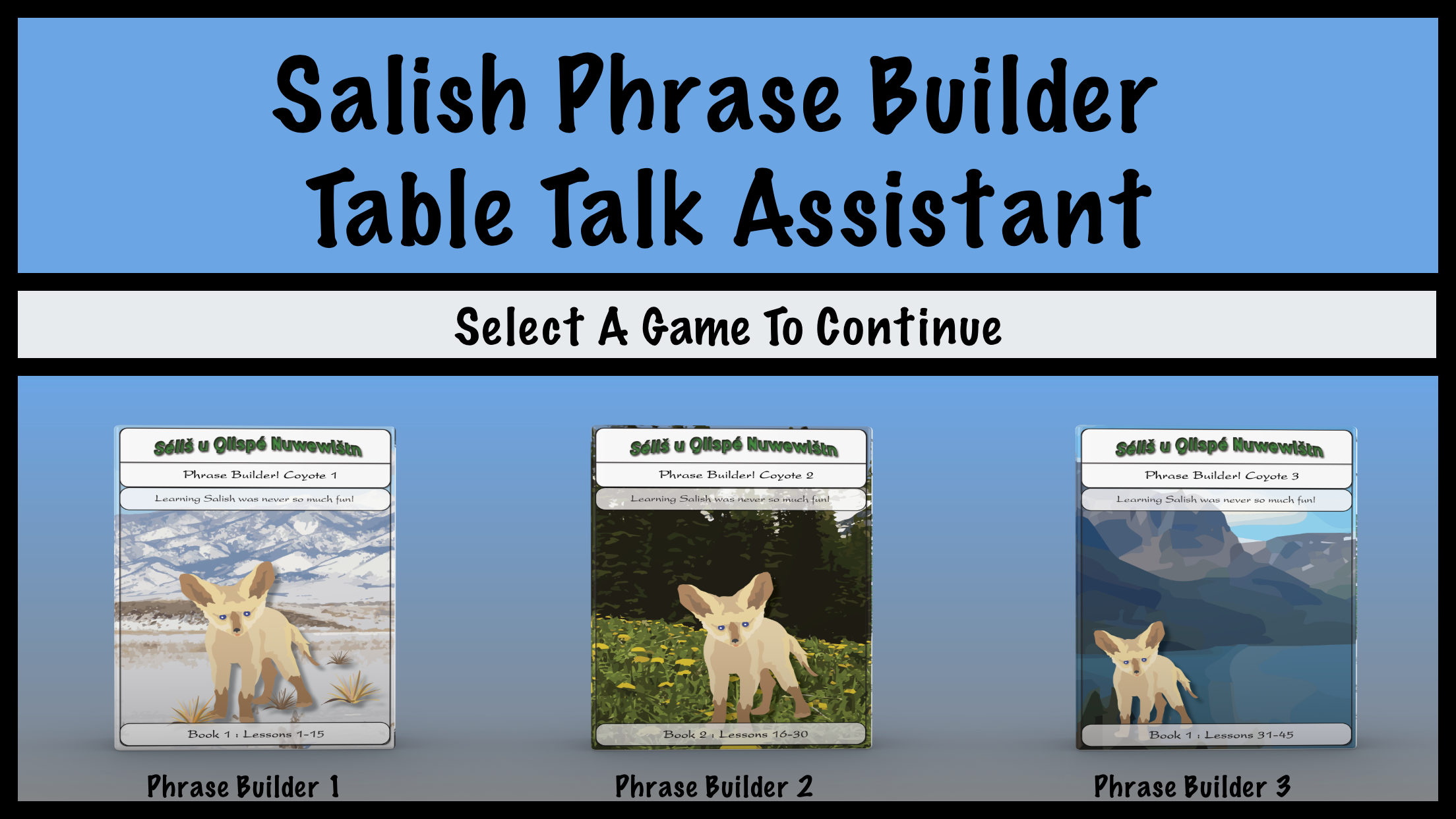 Salish Phrase Builder
Table Talk Assistant

Select A Game To Continue

Séliš u Qlispé Nuwewlštn
Phrase Builder! Coyote 1
Learning Salish was never so much fun!
Book 1 : Lessons 1-15

Phrase Builder 1

Séliš u Qlispé Nuwewlštn
Phrase Builder! Coyote 2
Learning Salish was never so much fun!
Book 2 : Lessons 16-30

Phrase Builder 2

Séliš u Qlispé Nuwewlštn
Phrase Builder! Coyote 3
Learning Salish was never so much fun!
Book 1 : Lessons 31-45

Phrase Builder 3